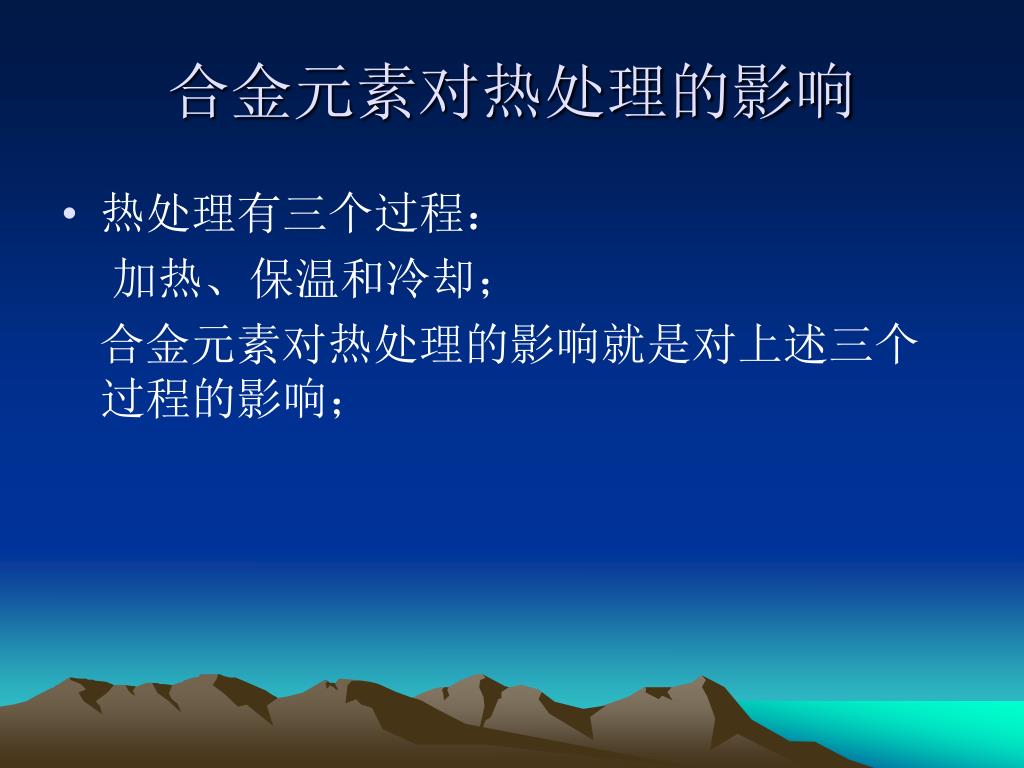 合金元素对热处理的影响

• 热处理有三个过程：

加热、保温和冷却；

合金元素对热处理的影响就是对上述三个过程的影响；